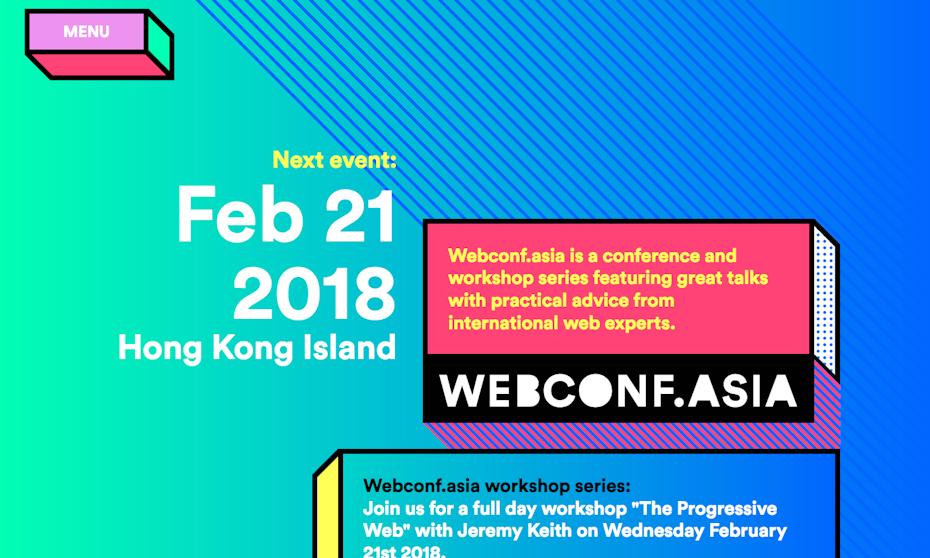 MENU

Next event:
Feb 21 2018
Hong Kong Island

Webconf.asia is a conference and workshop series featuring great talks with practical advice from international web experts.

WEBCONF.ASIA

Webconf.asia workshop series:
Join us for a full day workshop "The Progressive Web" with Jeremy Keith on Wednesday February 21st 2018.